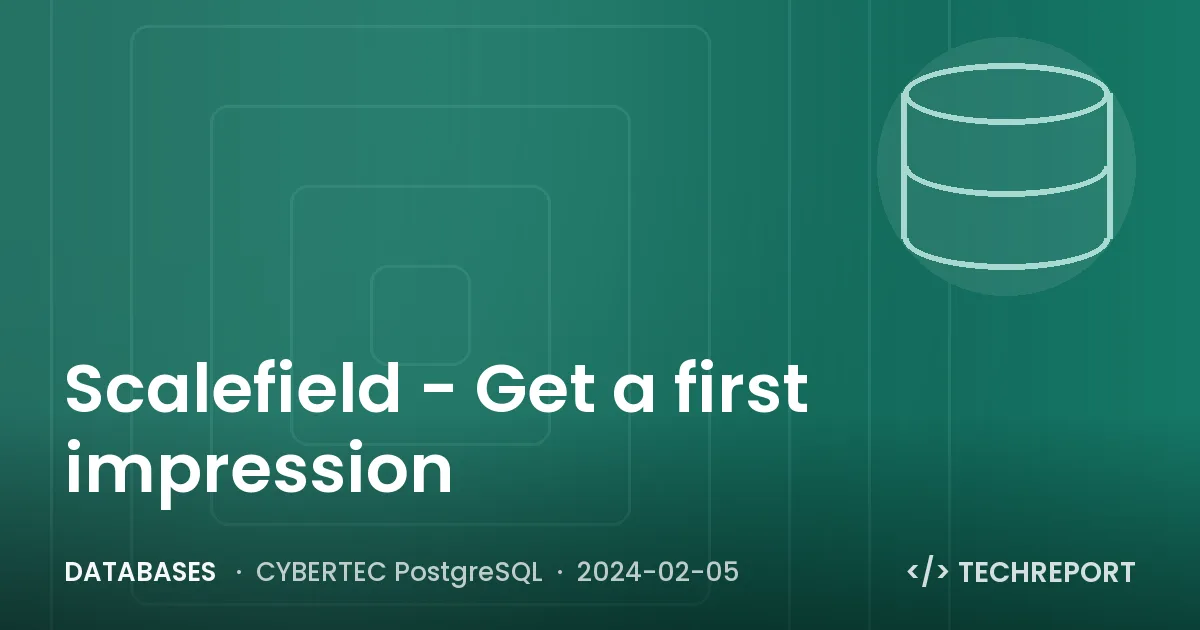 Scalefield - Get a first impression

DATABASES · CYBERTEC PostgreSQL · 2024-02-05

</> TECHREPORT